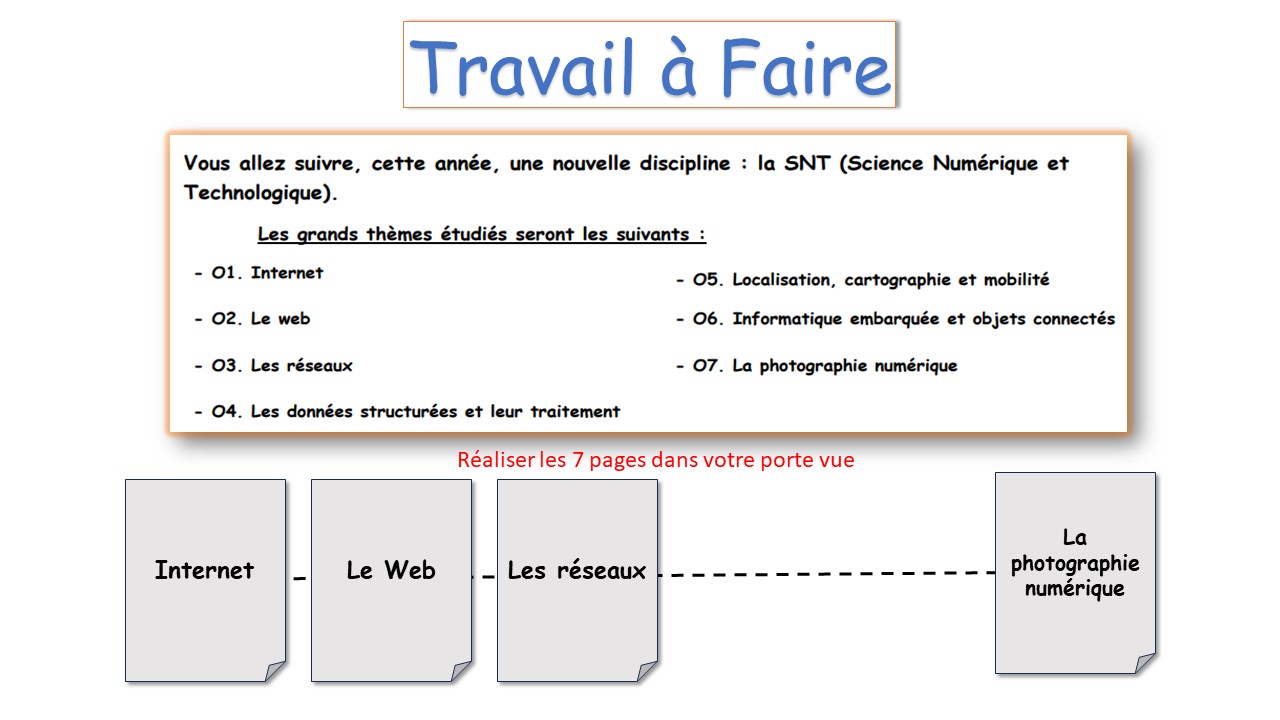 Travail à Faire

Vous allez suivre, cette année, une nouvelle discipline : la SNT (Science Numérique et Technologique).

Les grands thèmes étudiés seront les suivants :

- O1. Internet

- O2. Le web

- O3. Les réseaux

- O4. Les données structurées et leur traitement

- O5. Localisation, cartographie et mobilité

- O6. Informatique embarquée et objets connectés

- O7. La photographie numérique

Réaliser les 7 pages dans votre porte vue

Internet

Le Web

Les réseaux

La photographie numérique